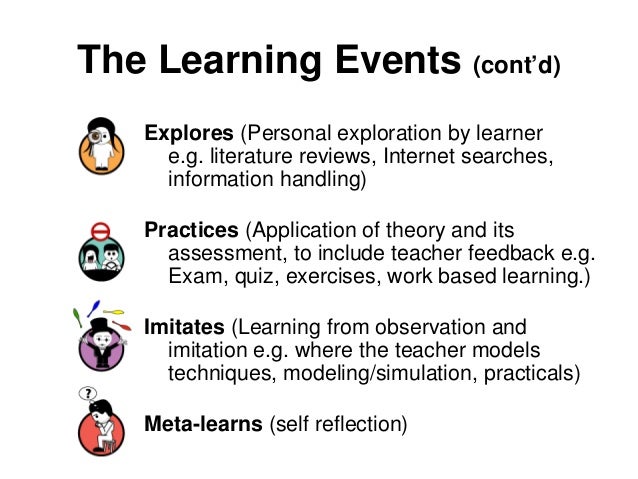 The Learning Events (cont'd)

Explores (Personal exploration by learner e.g. literature reviews, Internet searches, information handling)

Practices (Application of theory and its assessment, to include teacher feedback e.g. Exam, quiz, exercises, work based learning.)

Imitates (Learning from observation and imitation e.g. where the teacher models techniques, modeling/simulation, practicals)

?

Meta-learns (self reflection)